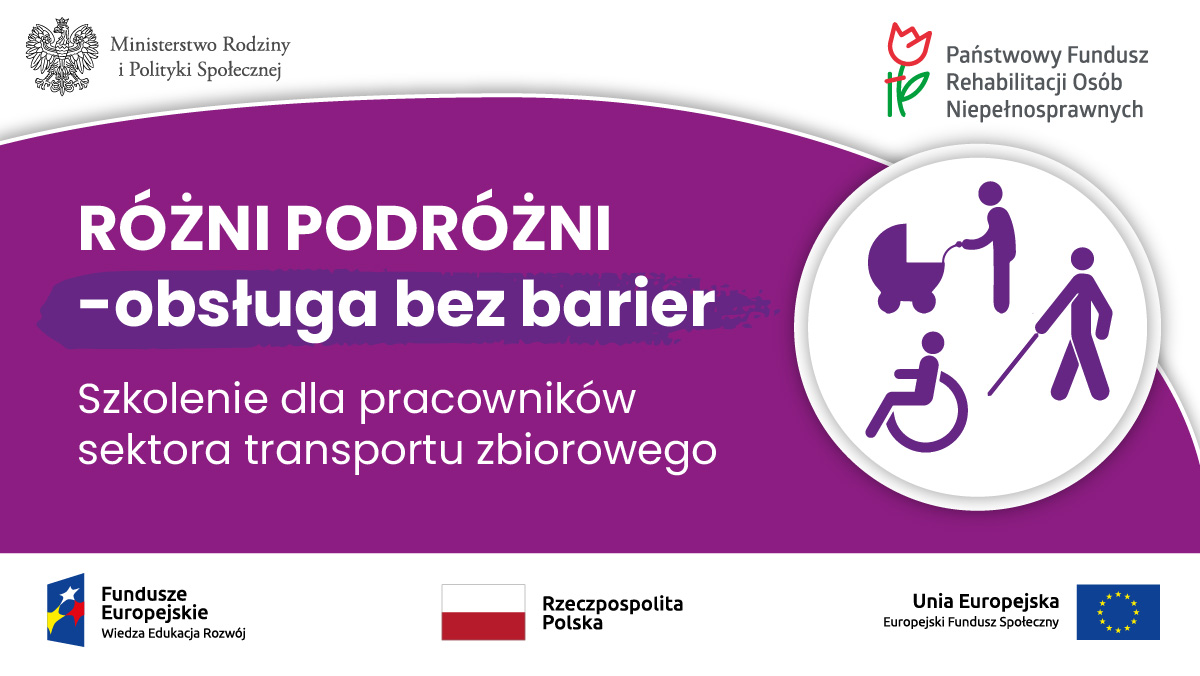 Ministerstwo Rodziny i Polityki Społecznej

Państwowy Fundusz Rehabilitacji Osób Niepełnosprawnych

RÓŻNI PODRÓŻNI -obsługa bez barier

Szkolenie dla pracowników sektora transportu zbiorowego

Fundusze Europejskie
Wiedza Edukacja Rozwój

Rzeczpospolita Polska

Unia Europejska
Europejski Fundusz Społeczny